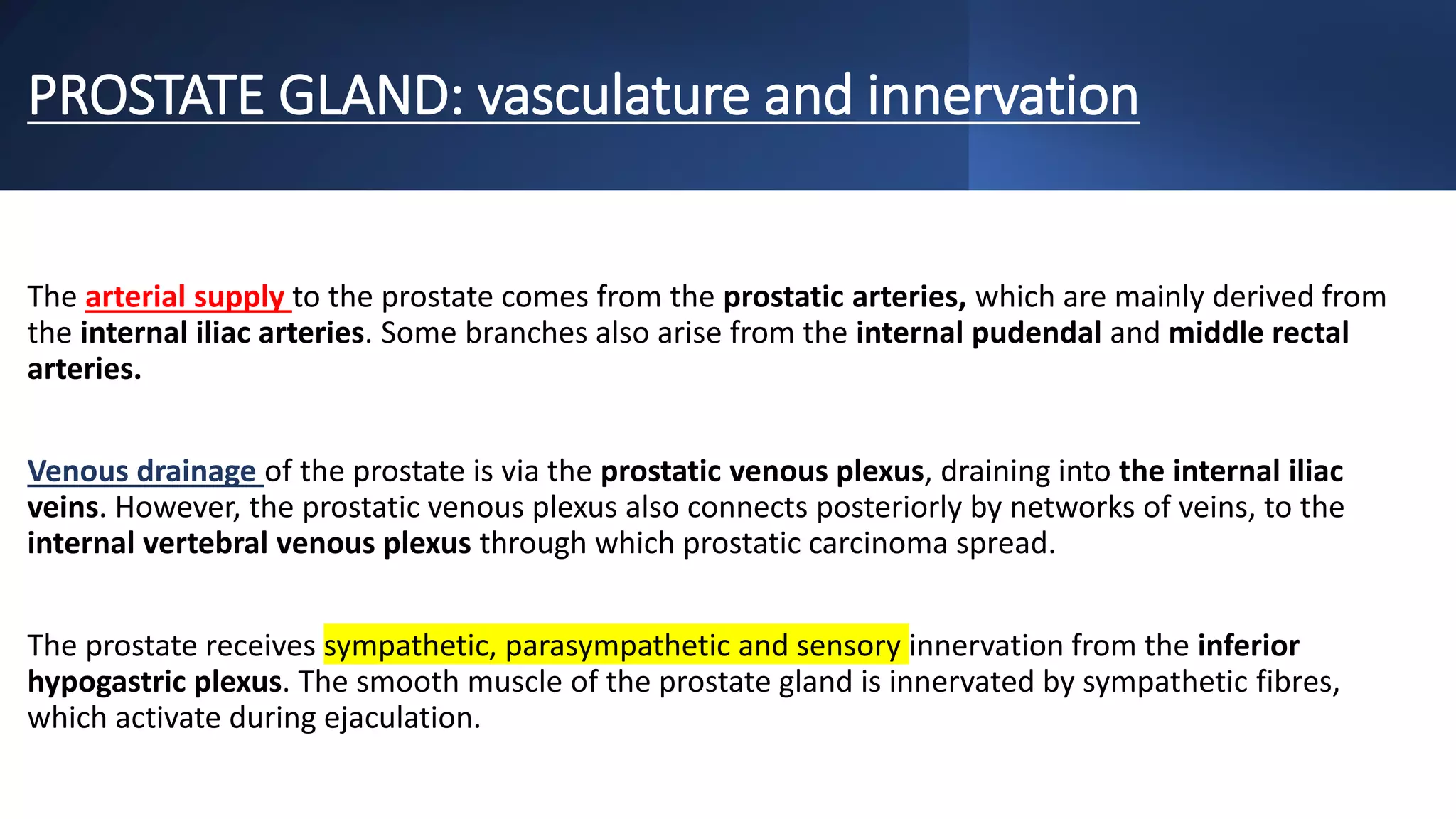 PROSTATE GLAND: vasculature and innervation

The arterial supply to the prostate comes from the prostatic arteries, which are mainly derived from the internal iliac arteries. Some branches also arise from the internal pudendal and middle rectal arteries.

Venous drainage of the prostate is via the prostatic venous plexus, draining into the internal iliac veins. However, the prostatic venous plexus also connects posteriorly by networks of veins, to the internal vertebral venous plexus through which prostatic carcinoma spread.

The prostate receives sympathetic, parasympathetic and sensory innervation from the inferior hypogastric plexus. The smooth muscle of the prostate gland is innervated by sympathetic fibres, which activate during ejaculation.